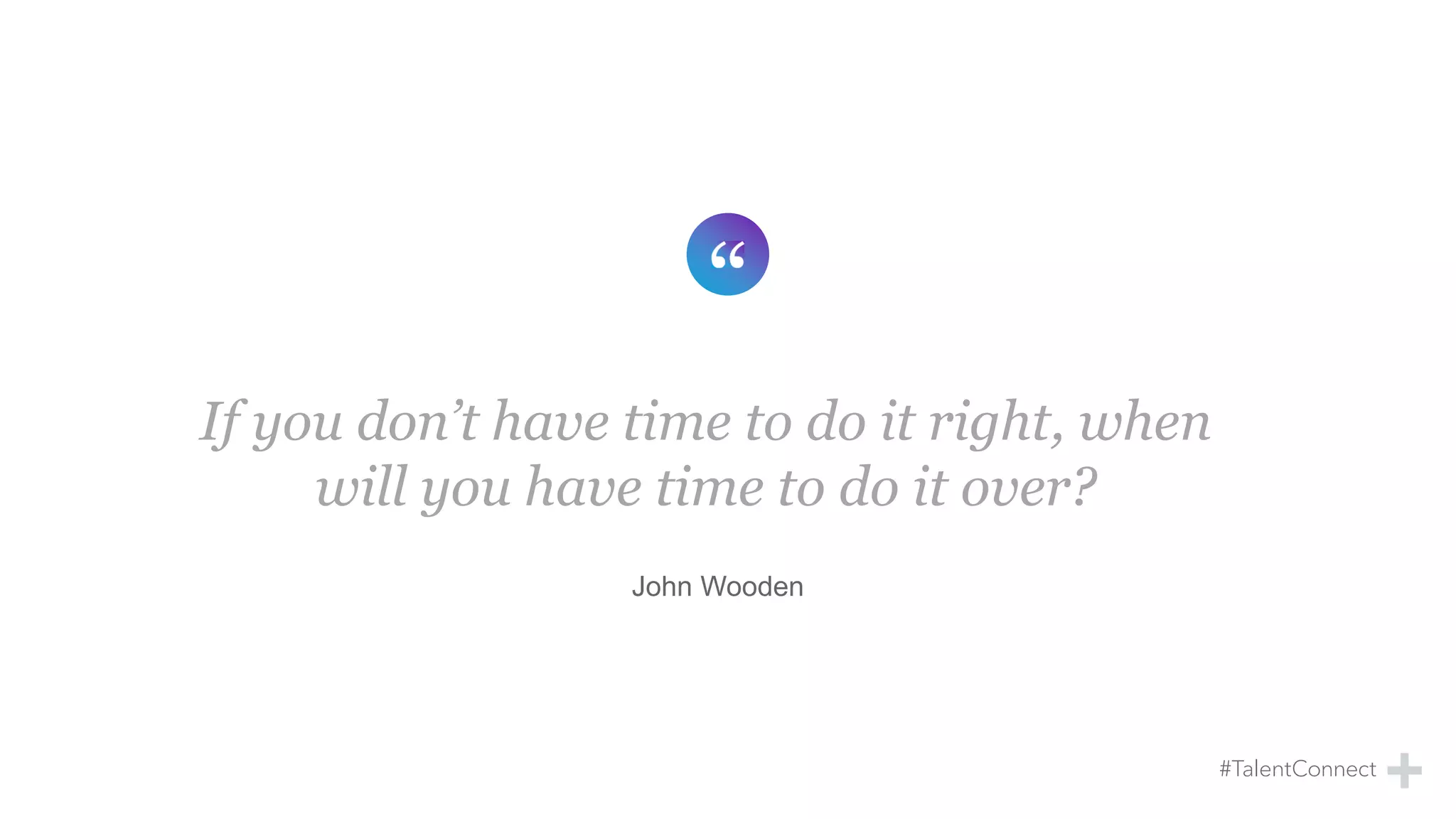 “

If you don’t have time to do it right, when will you have time to do it over?

John Wooden

#TalentConnect